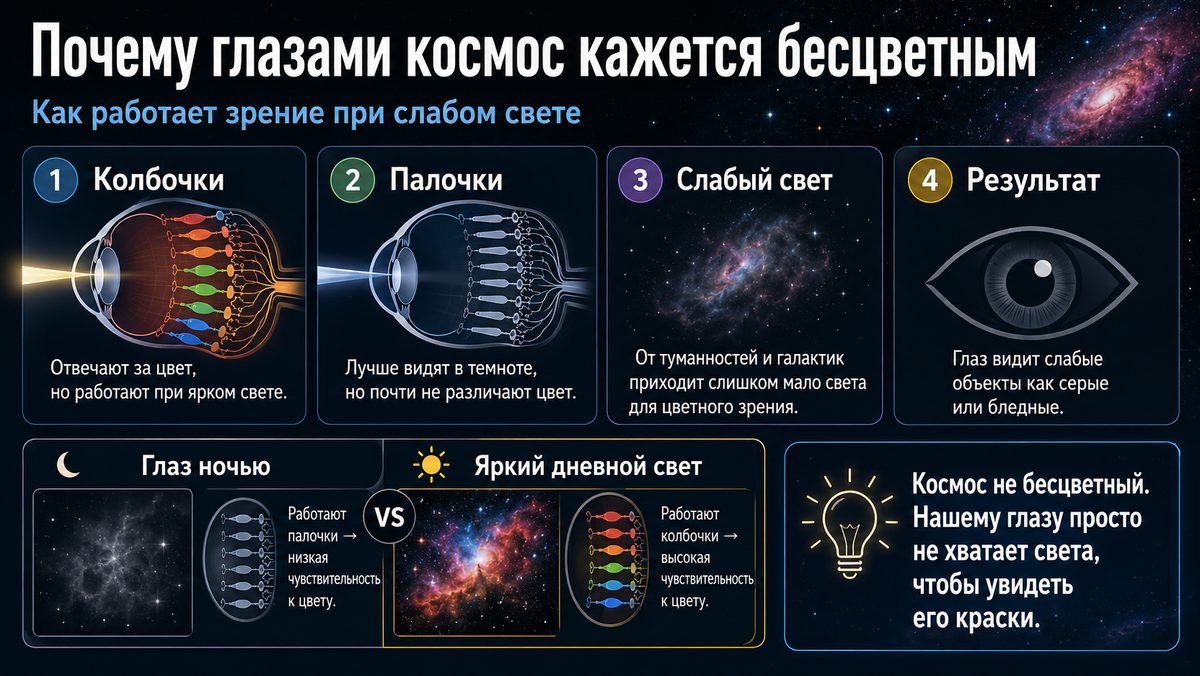 Почему глазами космос кажется бесцветным

Как работает зрение при слабом свете

1 Колбочки

Отвечают за цвет, но работают при ярком свете.

2 Палочки

Лучше видят в темноте, но почти не различают цвет.

3 Слабый свет

От туманностей и галактик приходит слишком мало света для цветного зрения.

4 Результат

Глаз видит слабые объекты как серые или бледные.

Глаз ночью

Работают палочки → низкая чувствительность к цвету.

VS

Яркий дневной свет

Работают колбочки → высокая чувствительность к цвету.

Космос не бесцветный. Нашему глазу просто не хватает света, чтобы увидеть его краски.